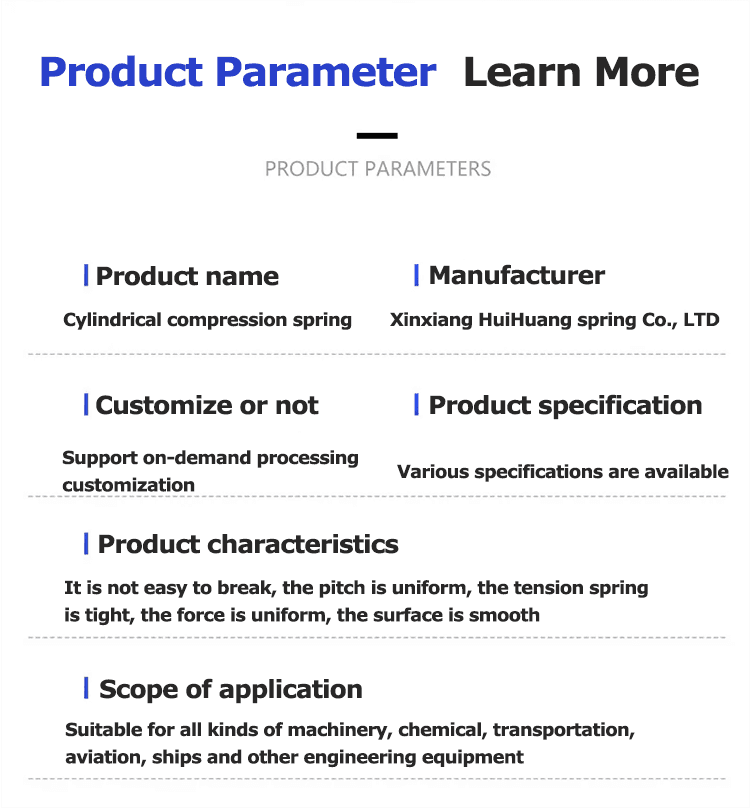 Product Parameter Learn More

PRODUCT PARAMETERS

Product name

Cylindrical compression spring

Manufacturer

Xinxiang HuiHuang spring Co., LTD

Customize or not

Support on-demand processing customization

Product specification

Various specifications are available

Product characteristics

It is not easy to break, the pitch is uniform, the tension spring is tight, the force is uniform, the surface is smooth

Scope of application

Suitable for all kinds of machinery, chemical, transportation, aviation, ships and other engineering equipment